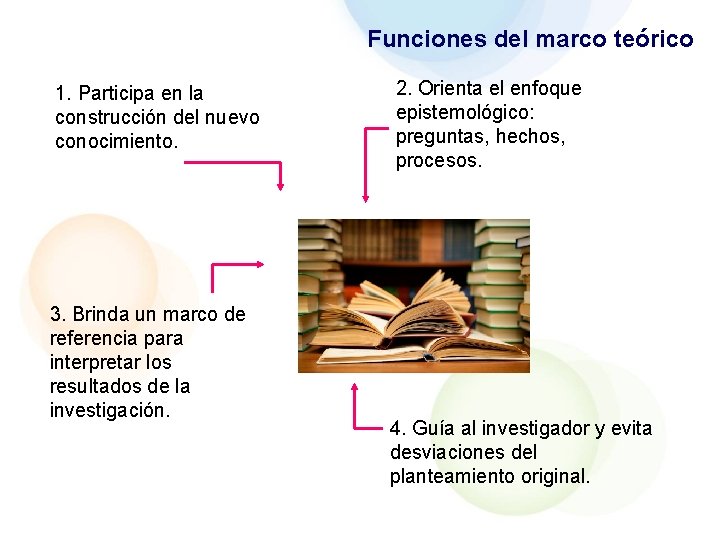 Funciones del marco teórico

1. Participa en la construcción del nuevo conocimiento.

2. Orienta el enfoque epistemológico: preguntas, hechos, procesos.

3. Brinda un marco de referencia para interpretar los resultados de la investigación.

4. Guía al investigador y evita desviaciones del planteamiento original.